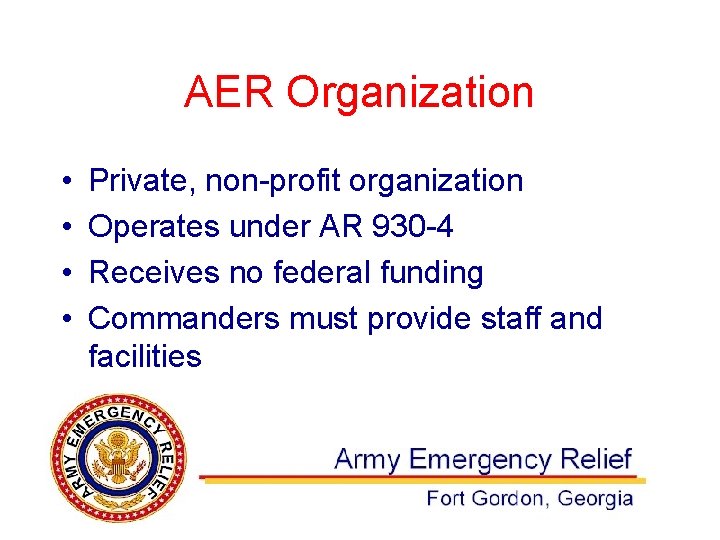 AER Organization

• Private, non-profit organization
• Operates under AR 930-4
• Receives no federal funding
• Commanders must provide staff and facilities

ARMY EMERGENCY RELIEF

Army Emergency Relief

Fort Gordon, Georgia